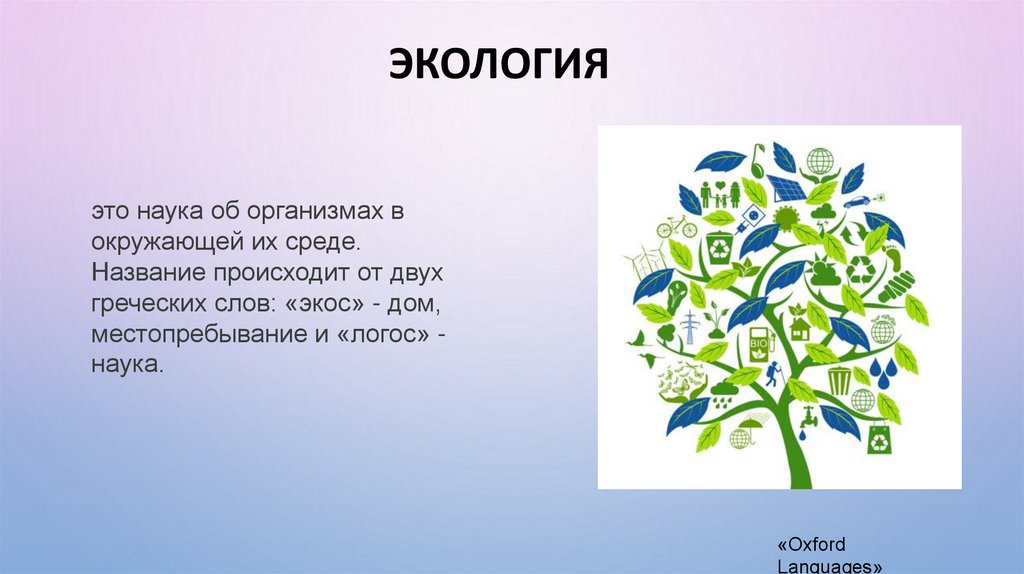 ЭКОЛОГИЯ

это наука об организмах в окружающей их среде. Название происходит от двух греческих слов: «экос» - дом, местопребывание и «логос» - наука.

BIO

«Oxford Languages»